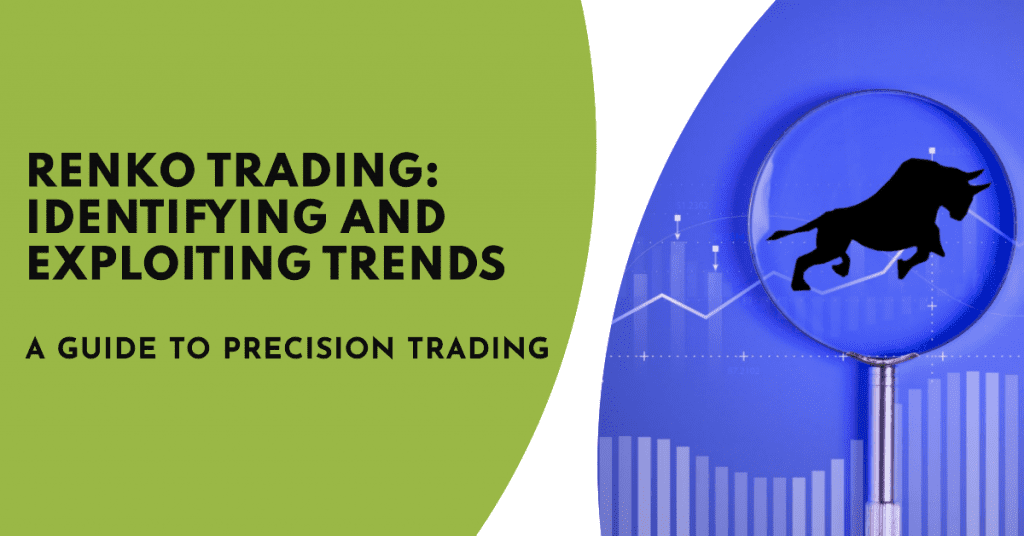 RENKO TRADING: IDENTIFYING AND EXPLOITING TRENDS

A GUIDE TO PRECISION TRADING